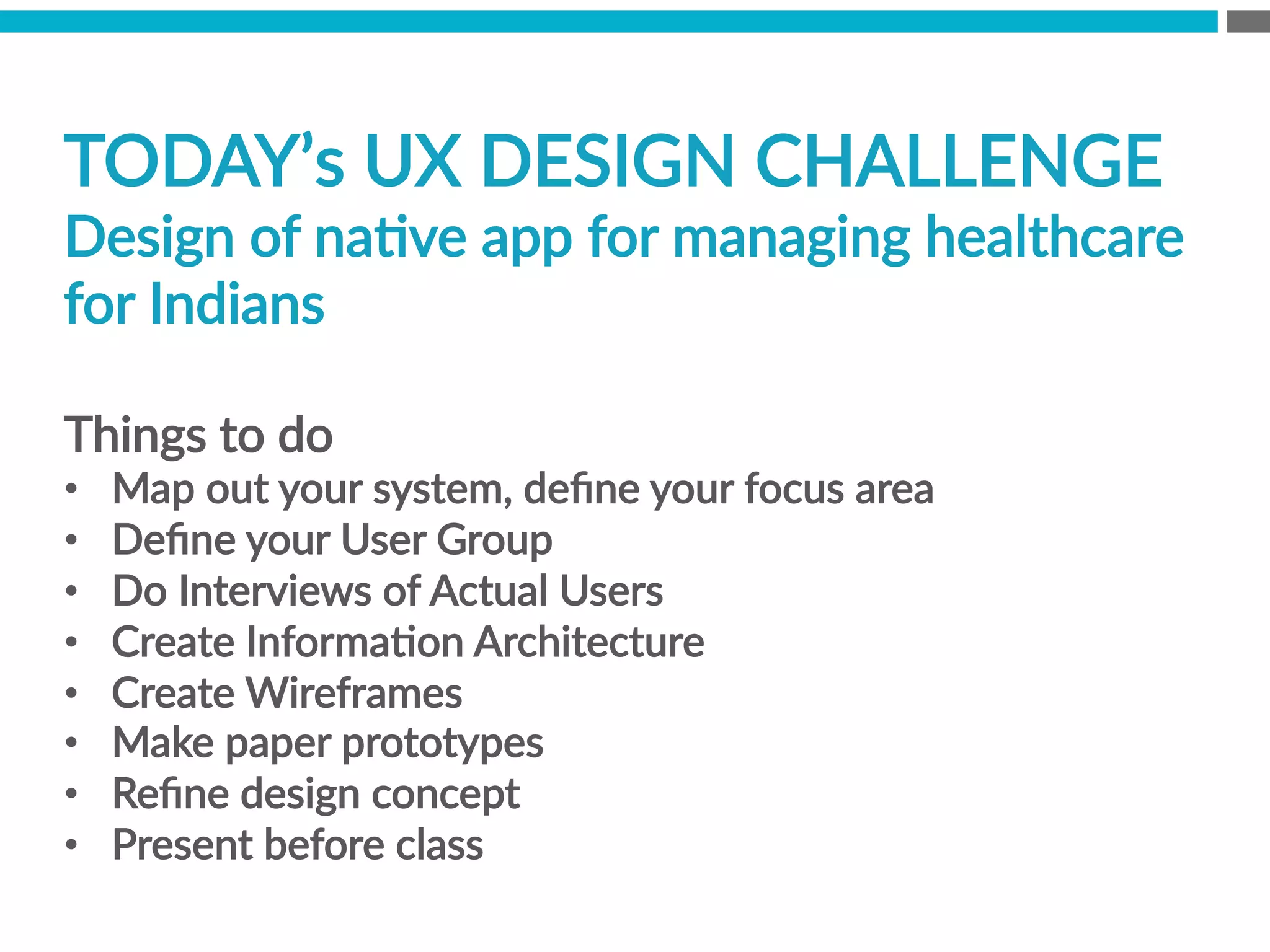 TODAY's UX DESIGN CHALLENGE
Design of native app for managing healthcare for Indians

Things to do
• Map out your system, define your focus area
• Define your User Group
• Do Interviews of Actual Users
• Create Information Architecture
• Create Wireframes
• Make paper prototypes
• Refine design concept
• Present before class